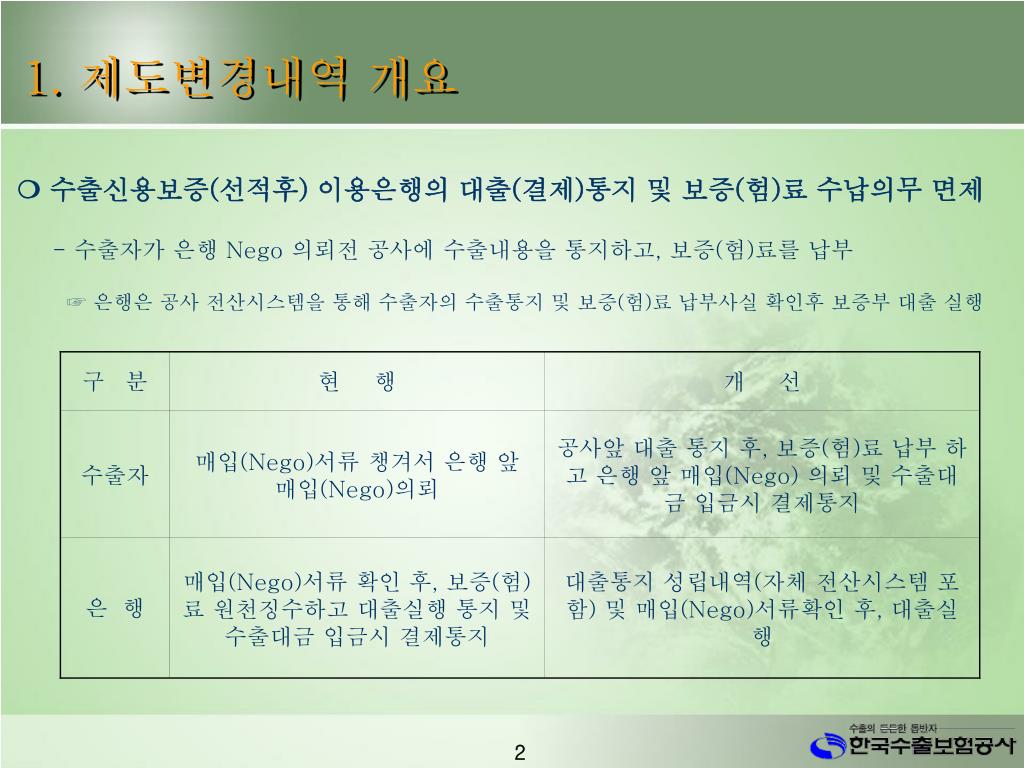 1. 제도변경내역 개요

❍ 수출신용보증(선적후) 이용은행의 대출(결제)통지 및 보증(험)료 수납의무 면제

- 수출자가 은행 Nego 의뢰전 공사에 수출내용을 통지하고, 보증(험)료를 납부

☞ 은행은 공사 전산시스템을 통해 수출자의 수출통지 및 보증(험)료 납부사실 확인후 보증부 대출 실행

| 구 분 | 현 행 | 개 선 |
|---|---|---|
| 수출자 | 매입(Nego)서류 챙겨서 은행 앞 매입(Nego)의뢰 | 공사앞 대출 통지 후, 보증(험)료 납부 하고 은행 앞 매입(Nego) 의뢰 및 수출대금 입금시 결제통지 |
| 은 행 | 매입(Nego)서류 확인 후, 보증(험)료 원천징수하고 대출실행 통지 및 수출대금 입금시 결제통지 | 대출통지 성립내역(자체 전산시스템 포함) 및 매입(Nego)서류확인 후, 대출실행 |

2

수출의 든든한 동반자
한국수출보험공사